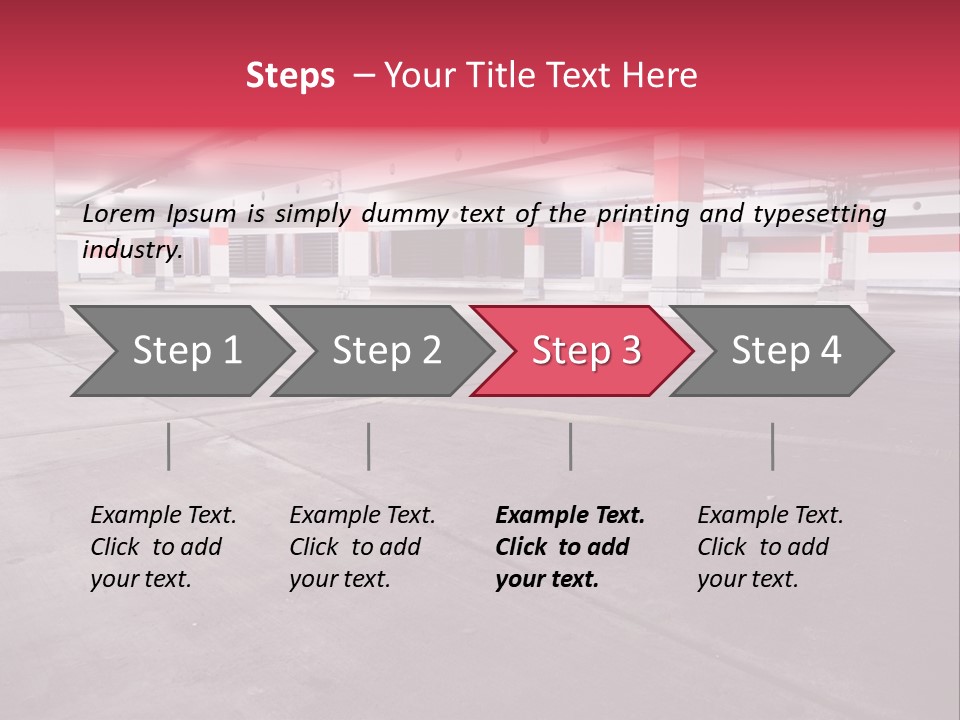 Steps – Your Title Text Here

Lorem Ipsum is simply dummy text of the printing and typesetting industry.

Step 1

Step 2

Step 3

Step 4

Example Text. Click to add your text.

Example Text. Click to add your text.

Example Text. Click to add your text.

Example Text. Click to add your text.